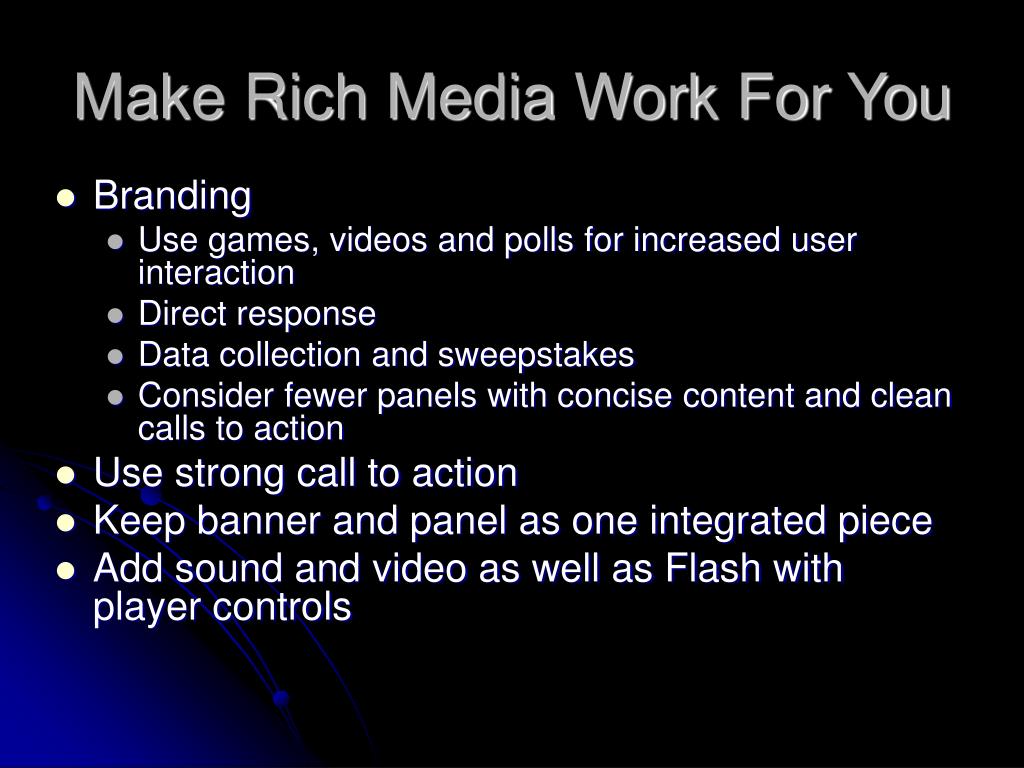 Make Rich Media Work For You

- Branding
  - Use games, videos and polls for increased user interaction
  - Direct response
  - Data collection and sweepstakes
  - Consider fewer panels with concise content and clean calls to action
- Use strong call to action
- Keep banner and panel as one integrated piece
- Add sound and video as well as Flash with player controls